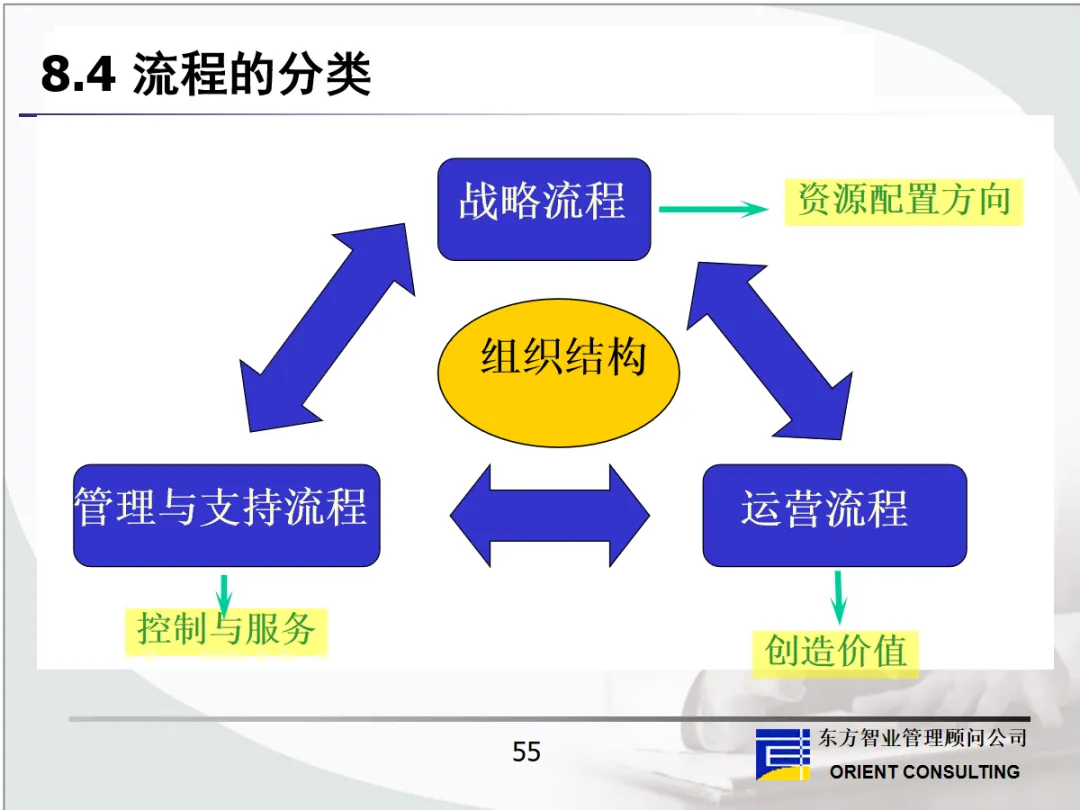 8.4 流程的分类

战略流程

资源配置方向

组织结构

管理与支持流程

运营流程

控制与服务

创造价值

55

东方智业管理顾问公司
ORIENT CONSULTING